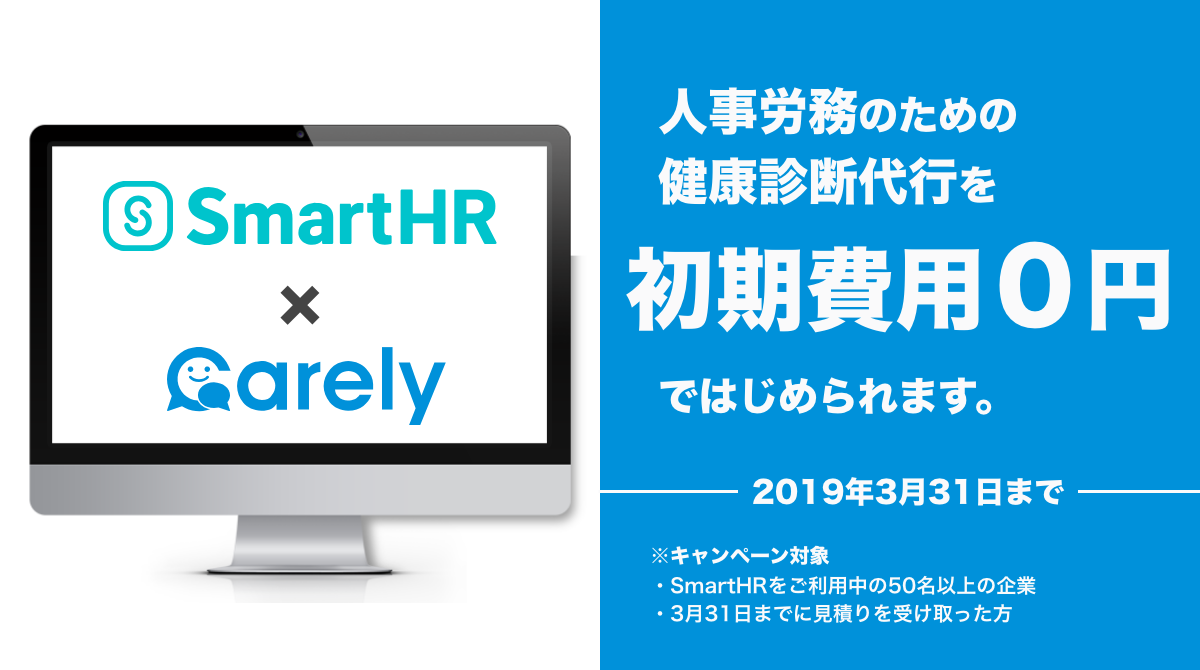 SmartHR
×
Carely

人事労務のための
健康診断代行を
初期費用０円
ではじめられます。

2019年3月31日まで

※キャンペーン対象
・SmartHRをご利用中の50名以上の企業
・3月31日までに見積りを受け取った方